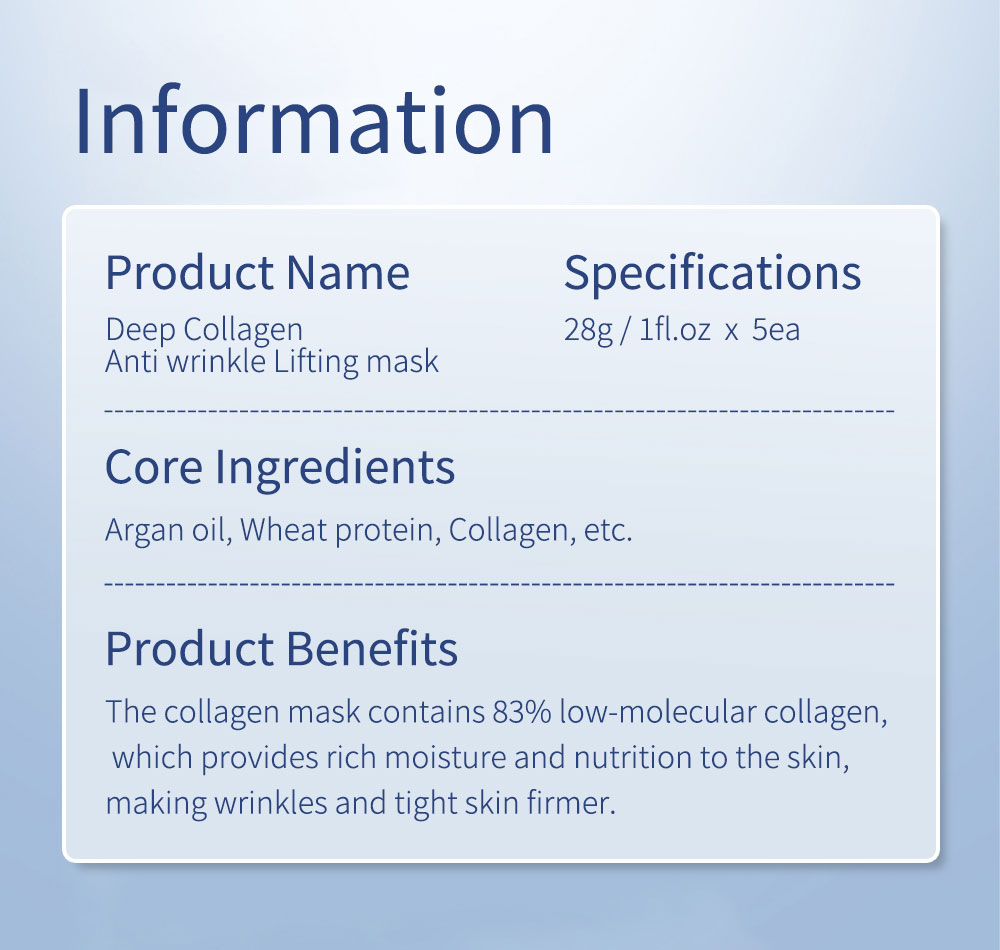 Information

Product Name
Deep Collagen
Anti wrinkle Lifting mask

Specifications
28g / 1fl.oz x 5ea

Core Ingredients
Argan oil, Wheat protein, Collagen, etc.

Product Benefits
The collagen mask contains 83% low-molecular collagen, which provides rich moisture and nutrition to the skin, making wrinkles and tight skin firmer.